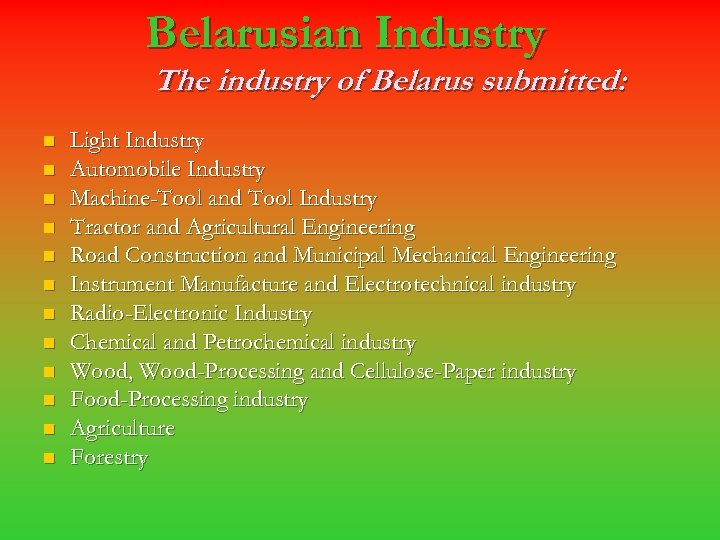 Belarusian Industry

The industry of Belarus submitted:

- Light Industry
- Automobile Industry
- Machine-Tool and Tool Industry
- Tractor and Agricultural Engineering
- Road Construction and Municipal Mechanical Engineering
- Instrument Manufacture and Electrotechnical industry
- Radio-Electronic Industry
- Chemical and Petrochemical industry
- Wood, Wood-Processing and Cellulose-Paper industry
- Food-Processing industry
- Agriculture
- Forestry